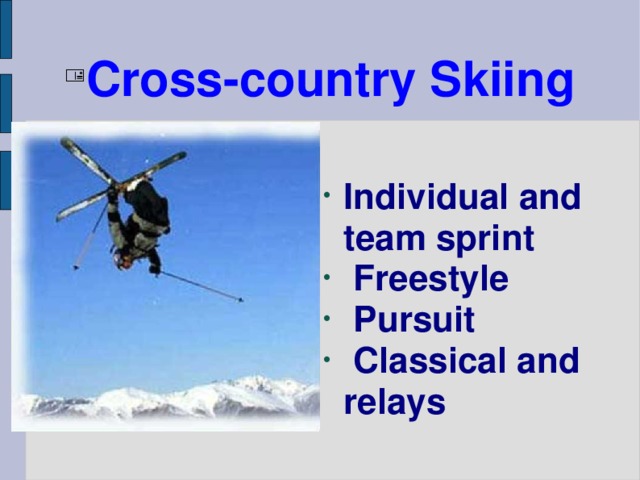 Cross-country Skiing

· Individual and team sprint
· Freestyle
· Pursuit
· Classical and relays